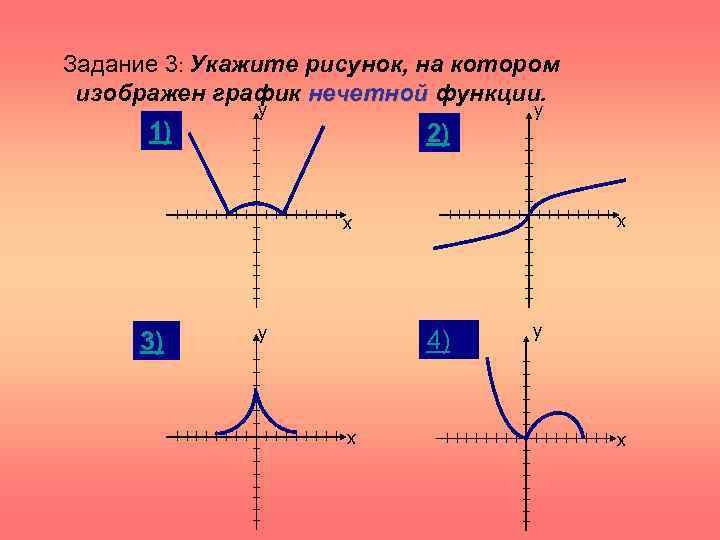 Задание 3: Укажите рисунок, на котором изображен график нечетной функции.

1)
y
x

2)
y
x

3)
y
x

4)
y
x